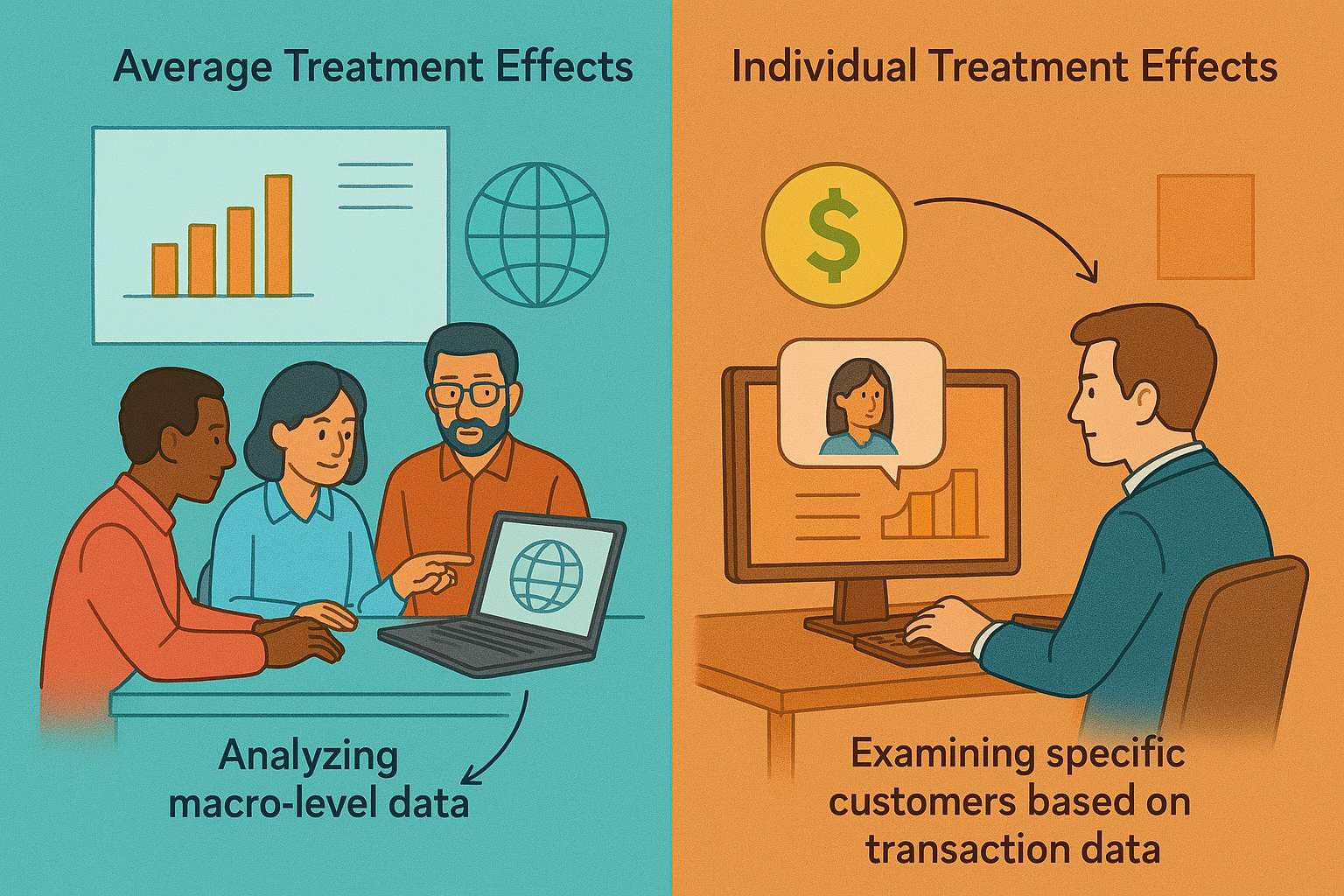 Average Treatment Effects

Analyzing macro-level data

Individual Treatment Effects

$

Examining specific customers based on transaction data